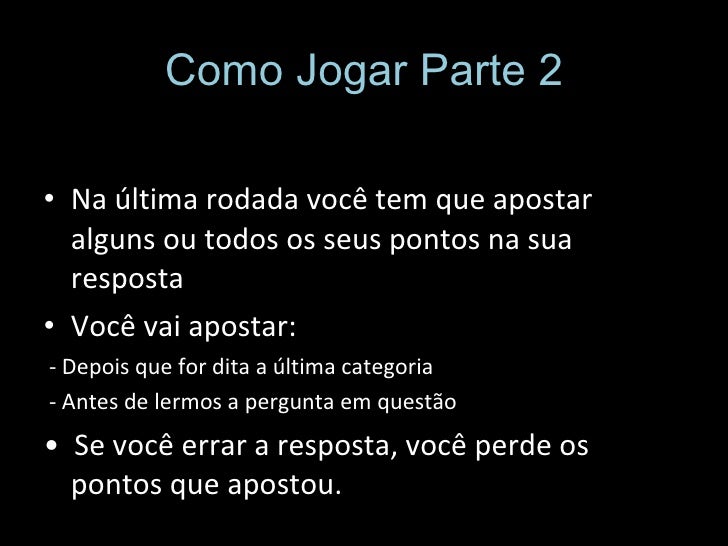 Como Jogar Parte 2

• Na última rodada você tem que apostar alguns ou todos os seus pontos na sua resposta

• Você vai apostar:

- Depois que for dita a última categoria

- Antes de lermos a pergunta em questão

• Se você errar a resposta, você perde os pontos que apostou.